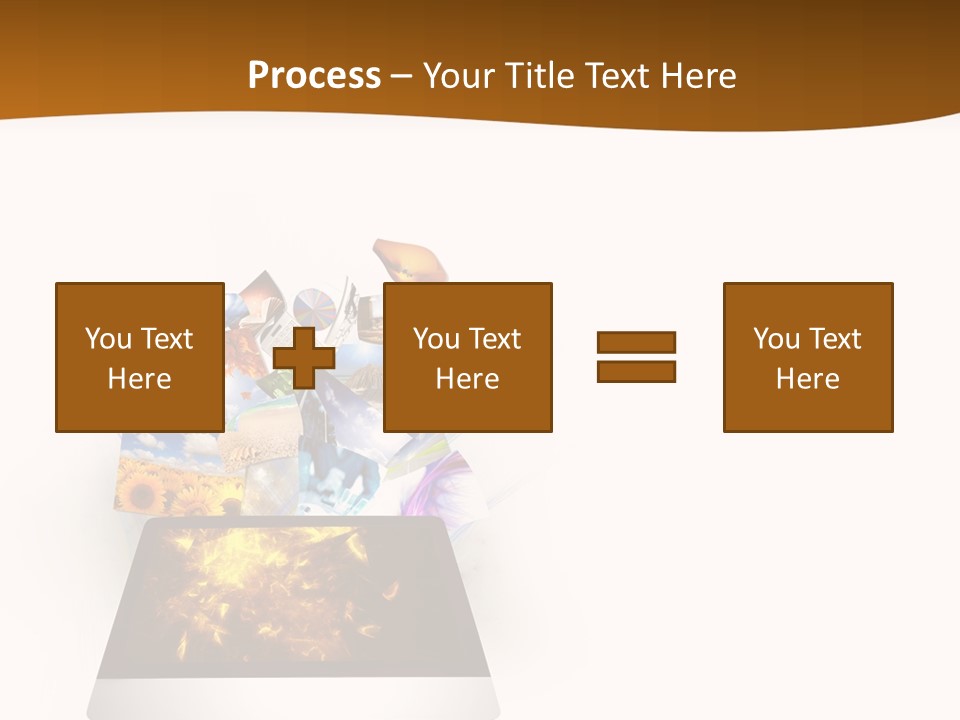 Process – Your Title Text Here

You Text Here

You Text Here

You Text Here